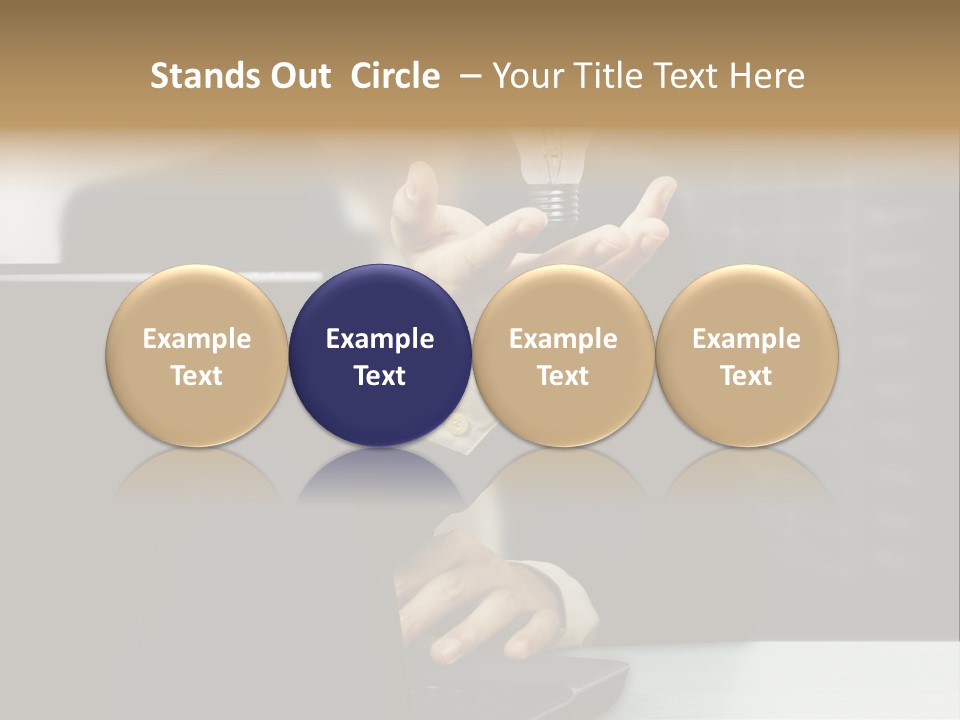 Stands Out Circle – Your Title Text Here

Example Text

Example Text

Example Text

Example Text